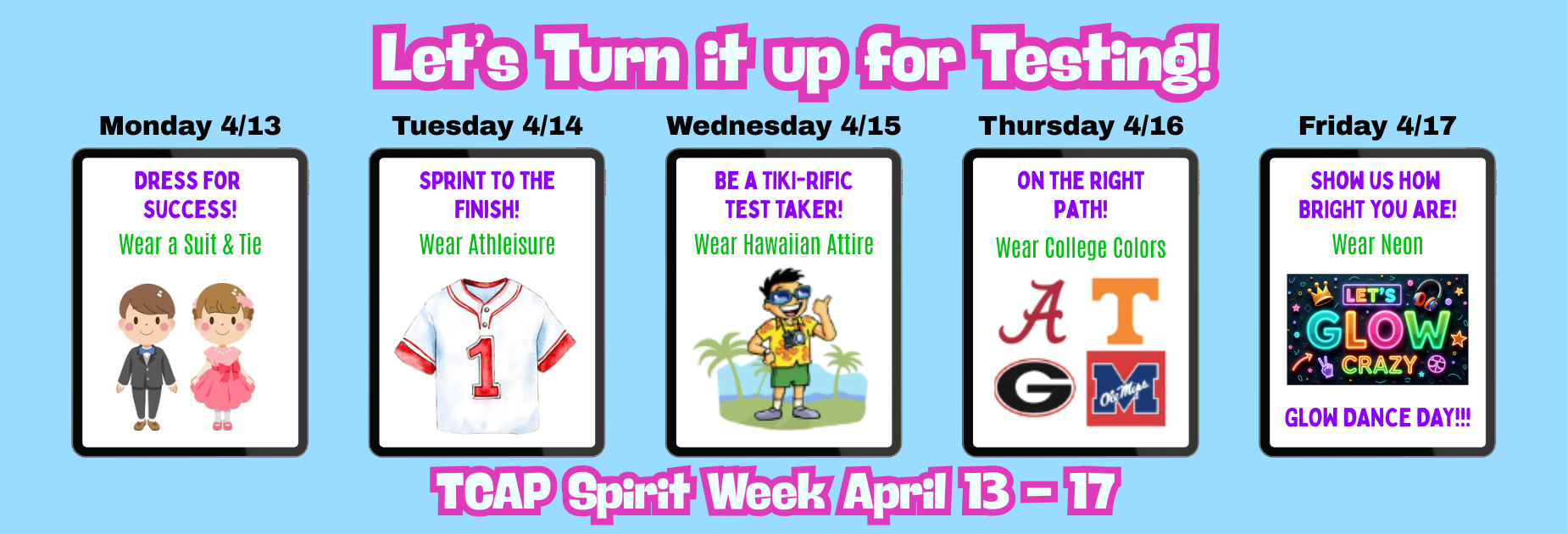 Let's Turn it up for Testing!

Monday 4/13

DRESS FOR SUCCESS!

Wear a Suit & Tie

Tuesday 4/14

SPRINT TO THE FINISH!

Wear Athleisure

1

Wednesday 4/15

BE A TIKI-RIFIC TEST TAKER!

Wear Hawaiian Attire

Thursday 4/16

ON THE RIGHT PATH!

Wear College Colors

A T G M Ole Miss

Friday 4/17

SHOW US HOW BRIGHT YOU ARE!

Wear Neon

LET'S GLOW CRAZY

GLOW DANCE DAY!!!

TCAP Spirit Week April 13 - 17